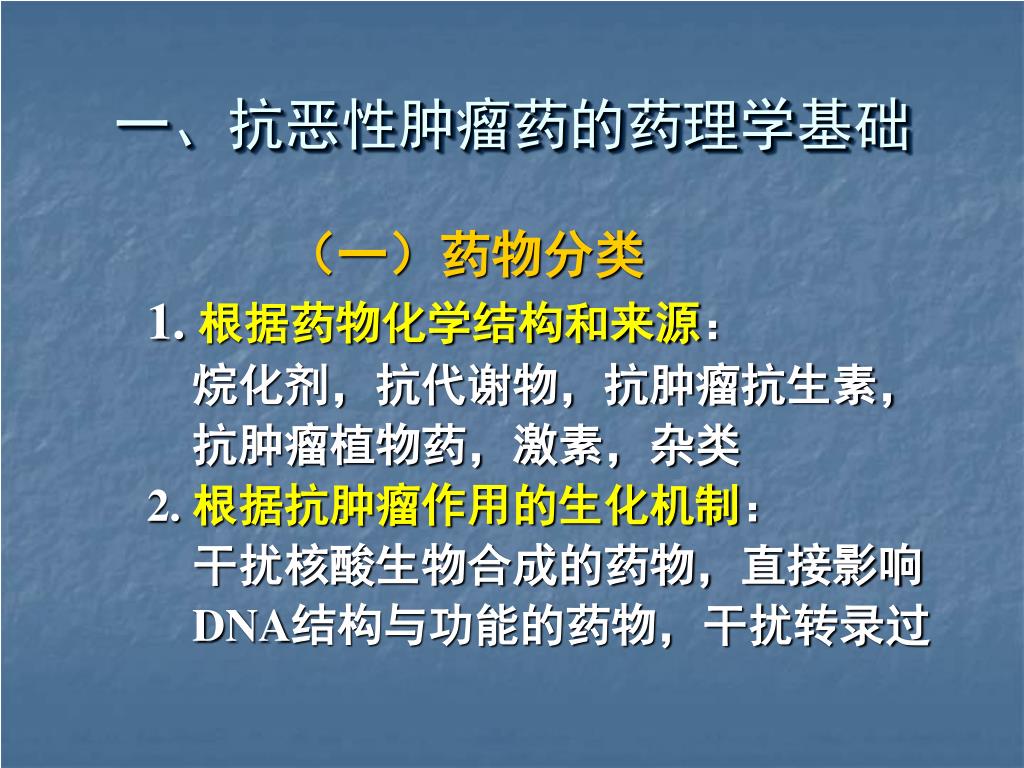 一、抗恶性肿瘤药的药理学基础

（一）药物分类

1. 根据药物化学结构和来源：
烷化剂，抗代谢物，抗肿瘤抗生素，抗肿瘤植物药，激素，杂类

2. 根据抗肿瘤作用的生化机制：
干扰核酸生物合成的药物，直接影响DNA结构与功能的药物，干扰转录过